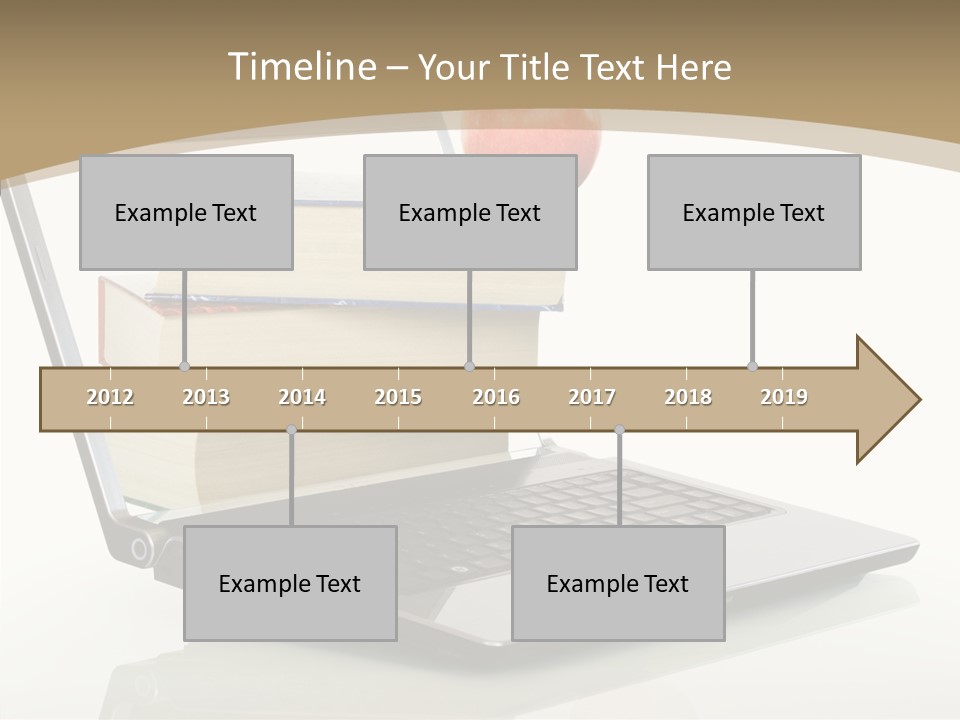 Timeline – Your Title Text Here

Example Text

Example Text

Example Text

2012 2013 2014 2015 2016 2017 2018 2019

Example Text

Example Text